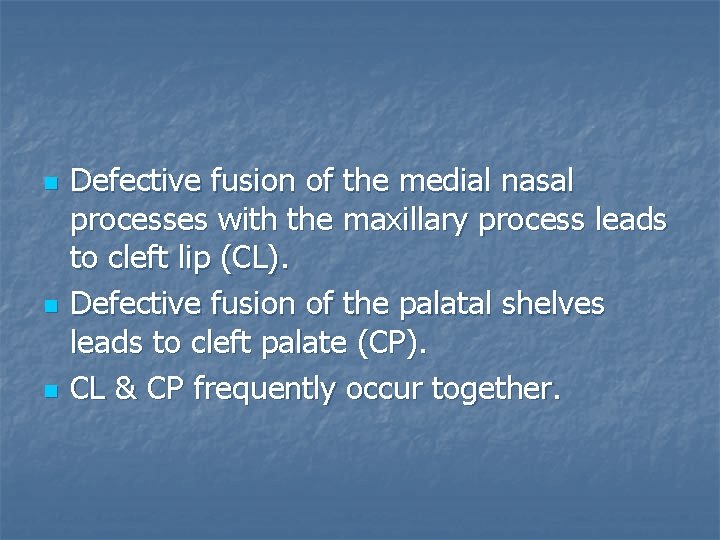 - Defective fusion of the medial nasal processes with the maxillary process leads to cleft lip (CL).
- Defective fusion of the palatal shelves leads to cleft palate (CP).
- CL & CP frequently occur together.